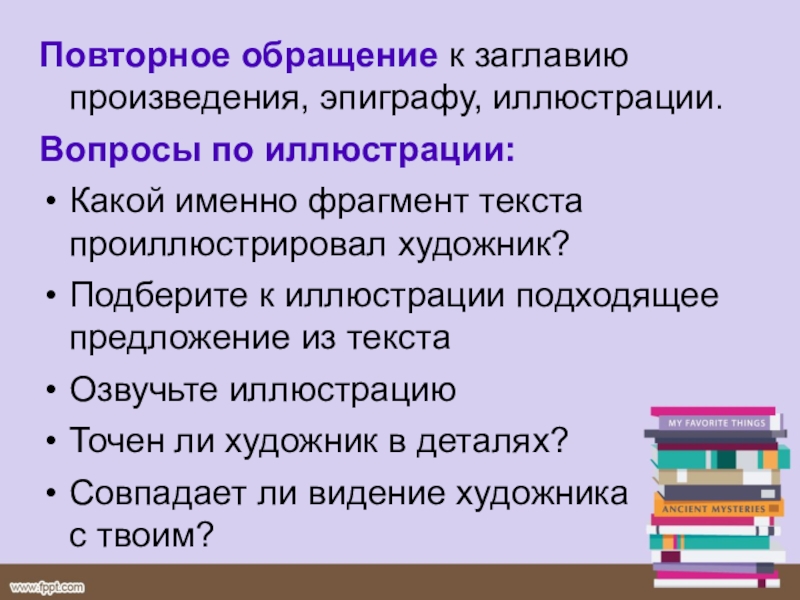 Повторное обращение к заглавию произведения, эпиграфу, иллюстрации.

Вопросы по иллюстрации:

• Какой именно фрагмент текста проиллюстрировал художник?
• Подберите к иллюстрации подходящее предложение из текста
• Озвучьте иллюстрацию
• Точен ли художник в деталях?
• Совпадает ли видение художника с твоим?

MY FAVORITE THINGS
ANCIENT MYSTERIES

www.fppt.com